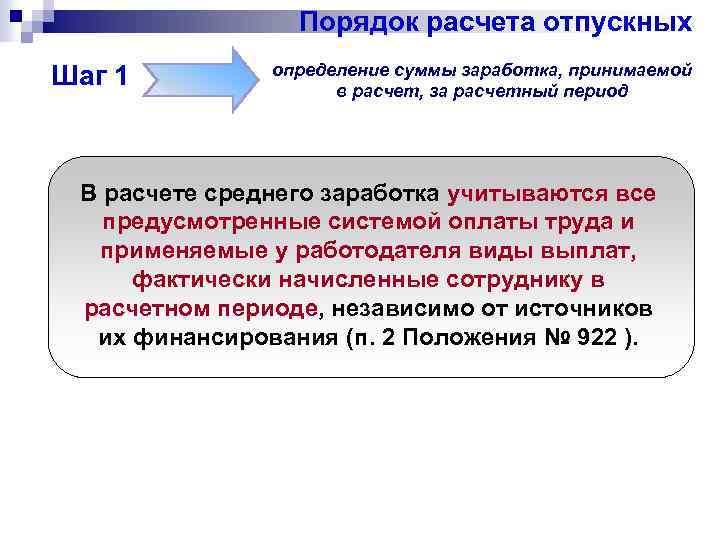 Порядок расчета отпускных

Шаг 1

определение суммы заработка, принимаемой в расчет, за расчетный период

В расчете среднего заработка учитываются все предусмотренные системой оплаты труда и применяемые у работодателя виды выплат, фактически начисленные сотруднику в расчетном периоде, независимо от источников их финансирования (п. 2 Положения № 922 ).